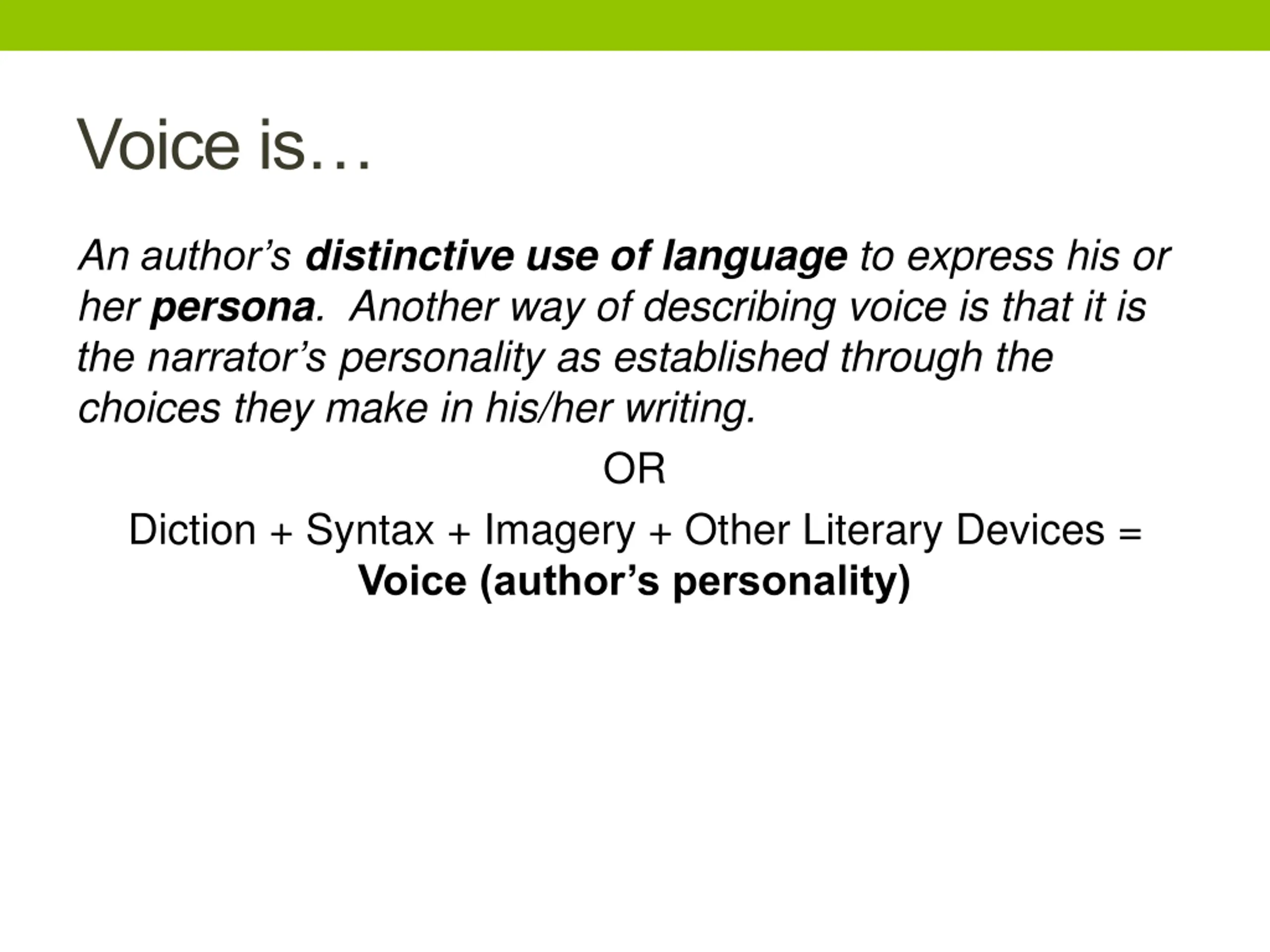 Voice is…

An author’s distinctive use of language to express his or her persona. Another way of describing voice is that it is the narrator’s personality as established through the choices they make in his/her writing.

OR

Diction + Syntax + Imagery + Other Literary Devices = Voice (author’s personality)